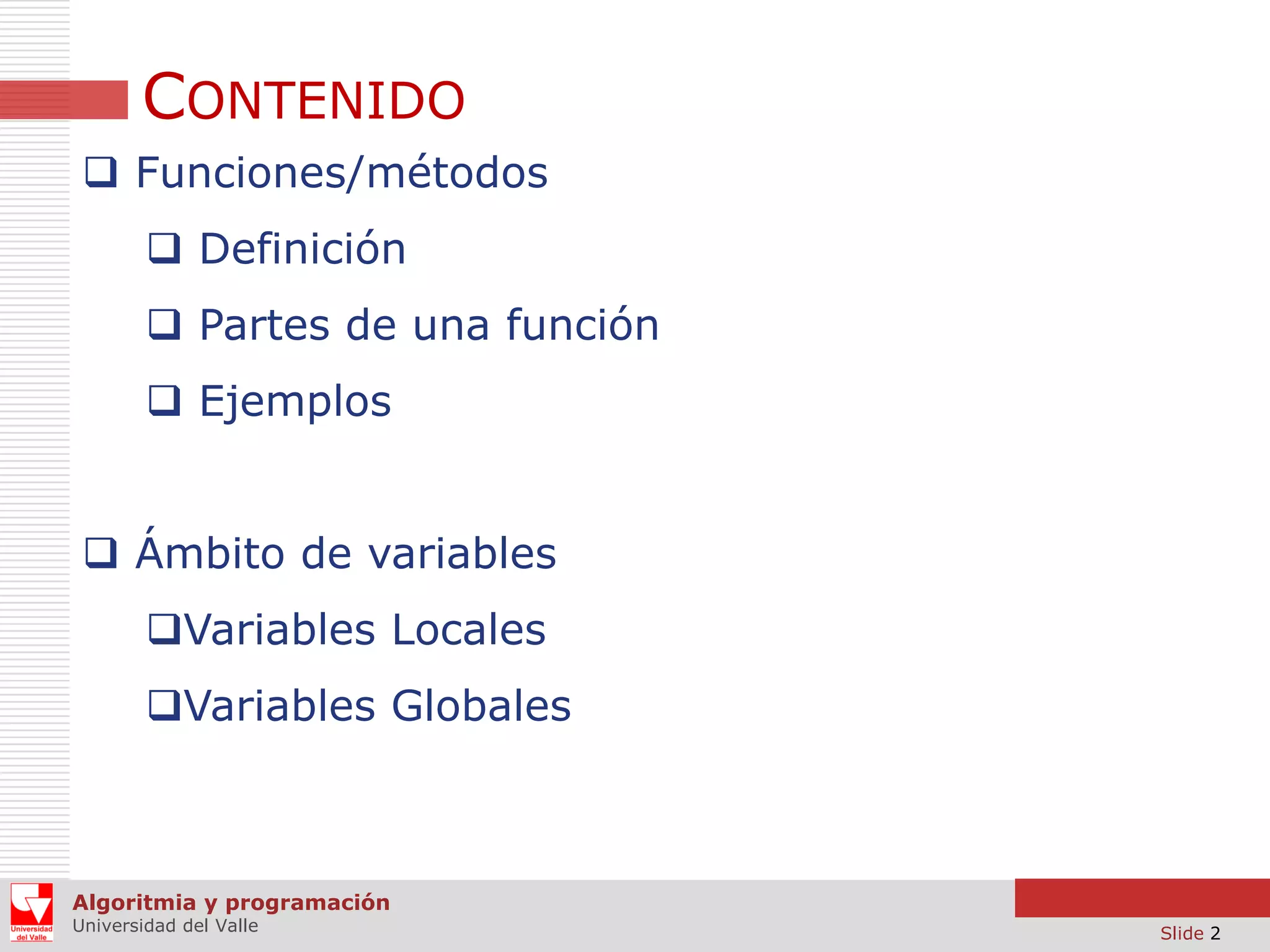 CONTENIDO

❑ Funciones/métodos

❑ Definición

❑ Partes de una función

❑ Ejemplos

❑ Ámbito de variables

❑Variables Locales

❑Variables Globales

Universidad del Valle

Algoritmia y programación
Universidad del Valle

Slide 2